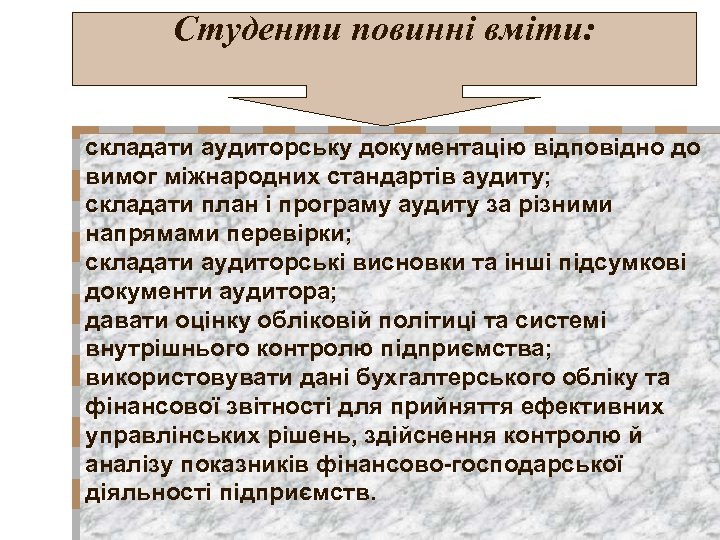 Студенти повинні вміти:

складати аудиторську документацію відповідно до вимог міжнародних стандартів аудиту;
складати план і програму аудиту за різними напрямами перевірки;
складати аудиторські висновки та інші підсумкові документи аудитора;
давати оцінку обліковій політиці та системі внутрішнього контролю підприємства;
використовувати дані бухгалтерського обліку та фінансової звітності для прийняття ефективних управлінських рішень, здійснення контролю й аналізу показників фінансово-господарської діяльності підприємств.